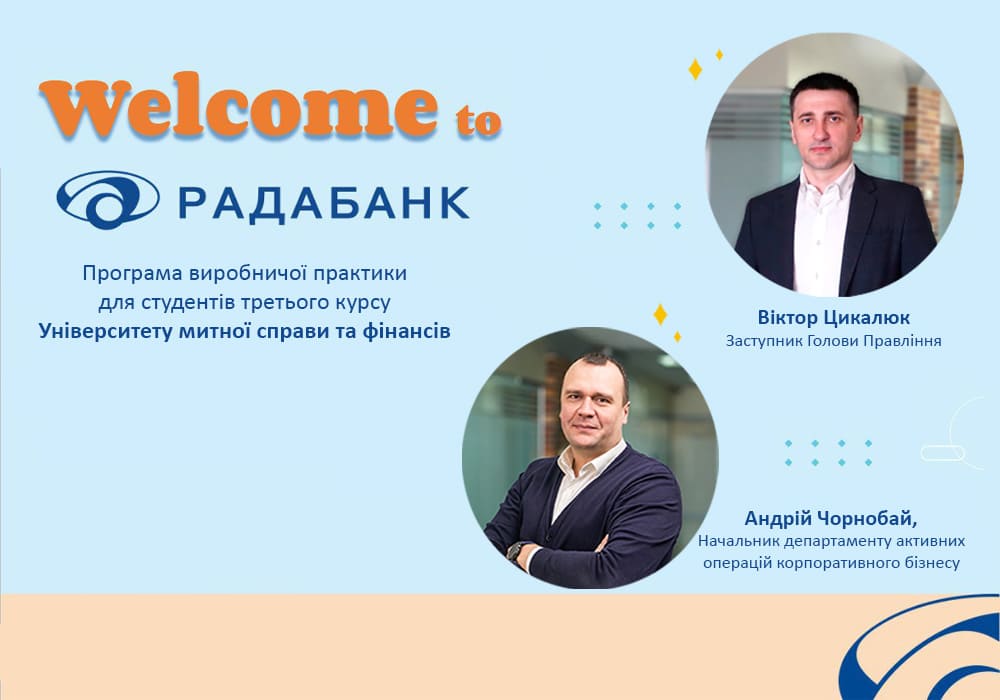 Welcome to

РАДАБАНК

Програма виробничої практики для студентів третього курсу Університету митної справи та фінансів

Віктор Цикалюк
Заступник Голови Правління

Андрій Чорнобай,
Начальник департаменту активних операцій корпоративного бізнесу